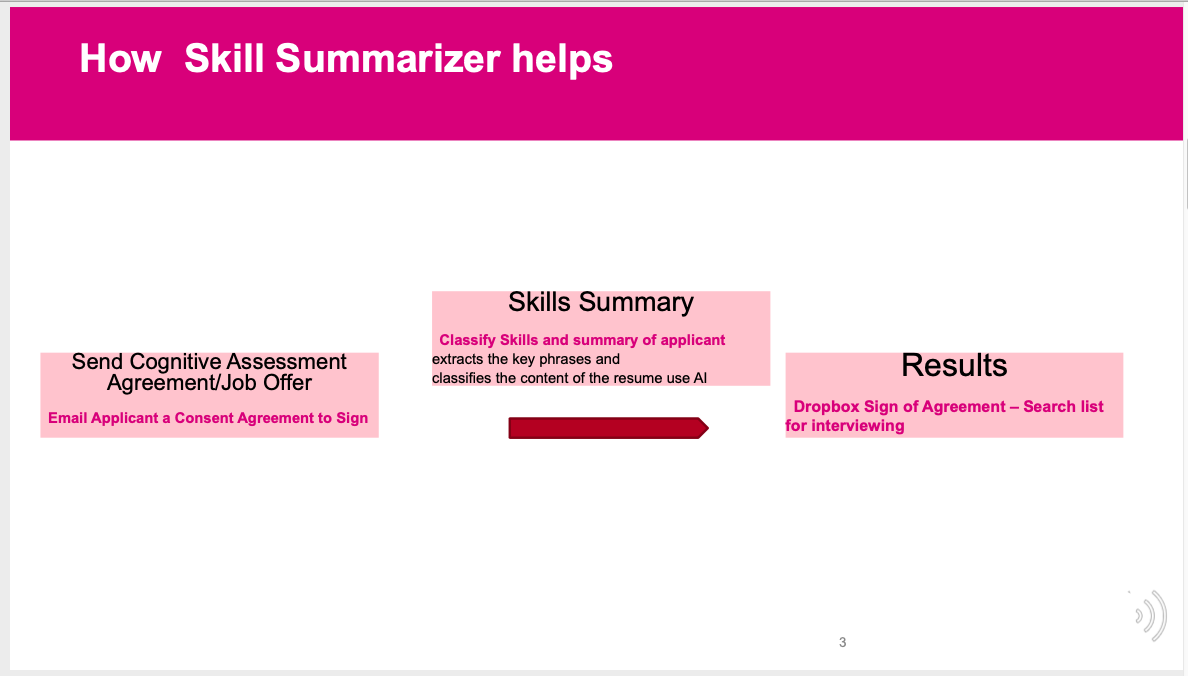 How  Skill Summarizer helps

Send Cognitive Assessment Agreement/Job Offer

Email Applicant a Consent Agreement to Sign

Skills Summary

Classify Skills and summary of applicant
extracts the key phrases and
classifies the content of the resume use AI

Results

Dropbox Sign of Agreement – Search list for interviewing

3